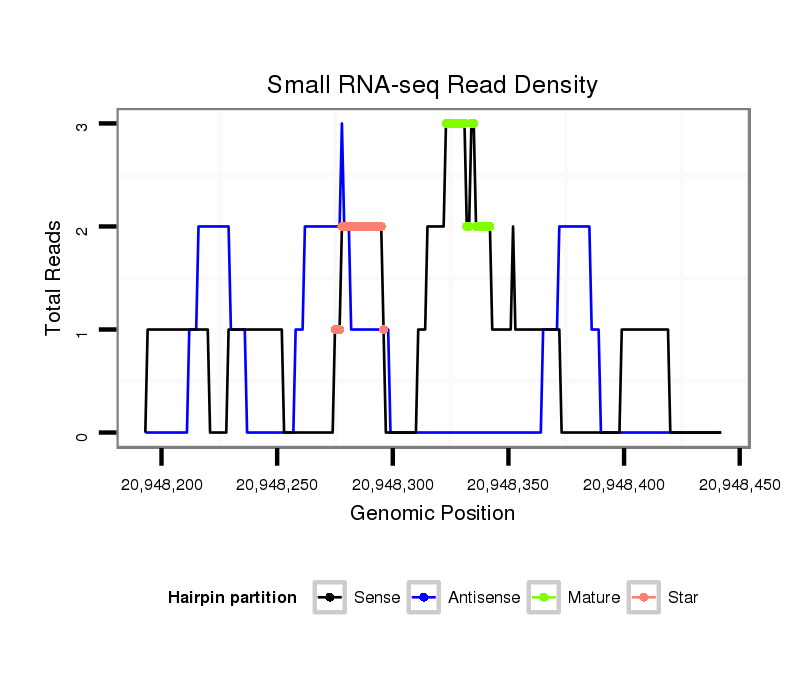 Small RNA-seq Read Density

Total Reads

3
2
1
0

20,948,200
20,948,250
20,948,300
20,948,350
20,948,400
20,948,450

Genomic Position

Hairpin partition
Sense
Antisense
Mature
Star